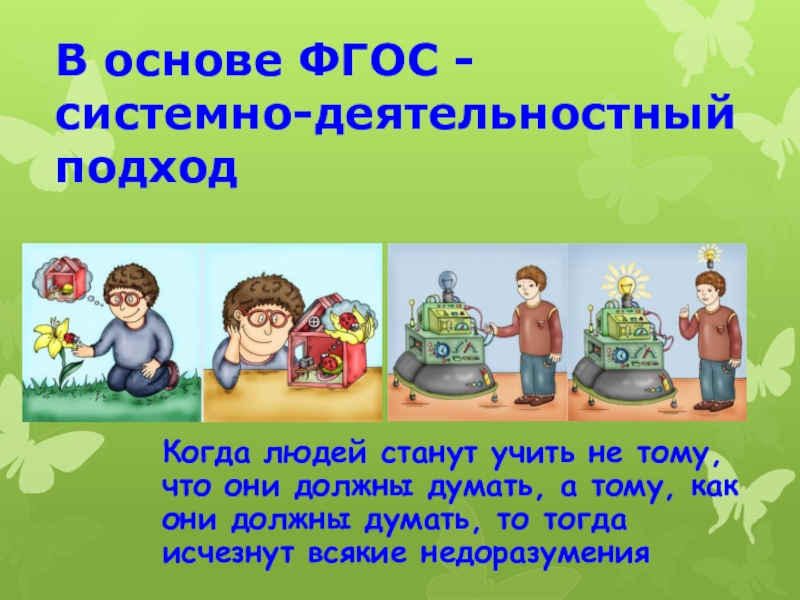 В основе ФГОС - системно-деятельностный подход

Когда людей станут учить не тому, что они должны думать, а тому, как они должны думать, то тогда исчезнут всякие недоразумения